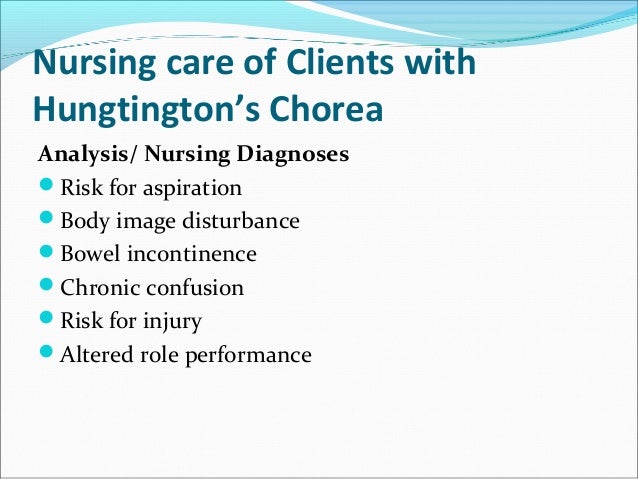 Nursing care of Clients with Hungtington's Chorea

Analysis/ Nursing Diagnoses

- Risk for aspiration
- Body image disturbance
- Bowel incontinence
- Chronic confusion
- Risk for injury
- Altered role performance